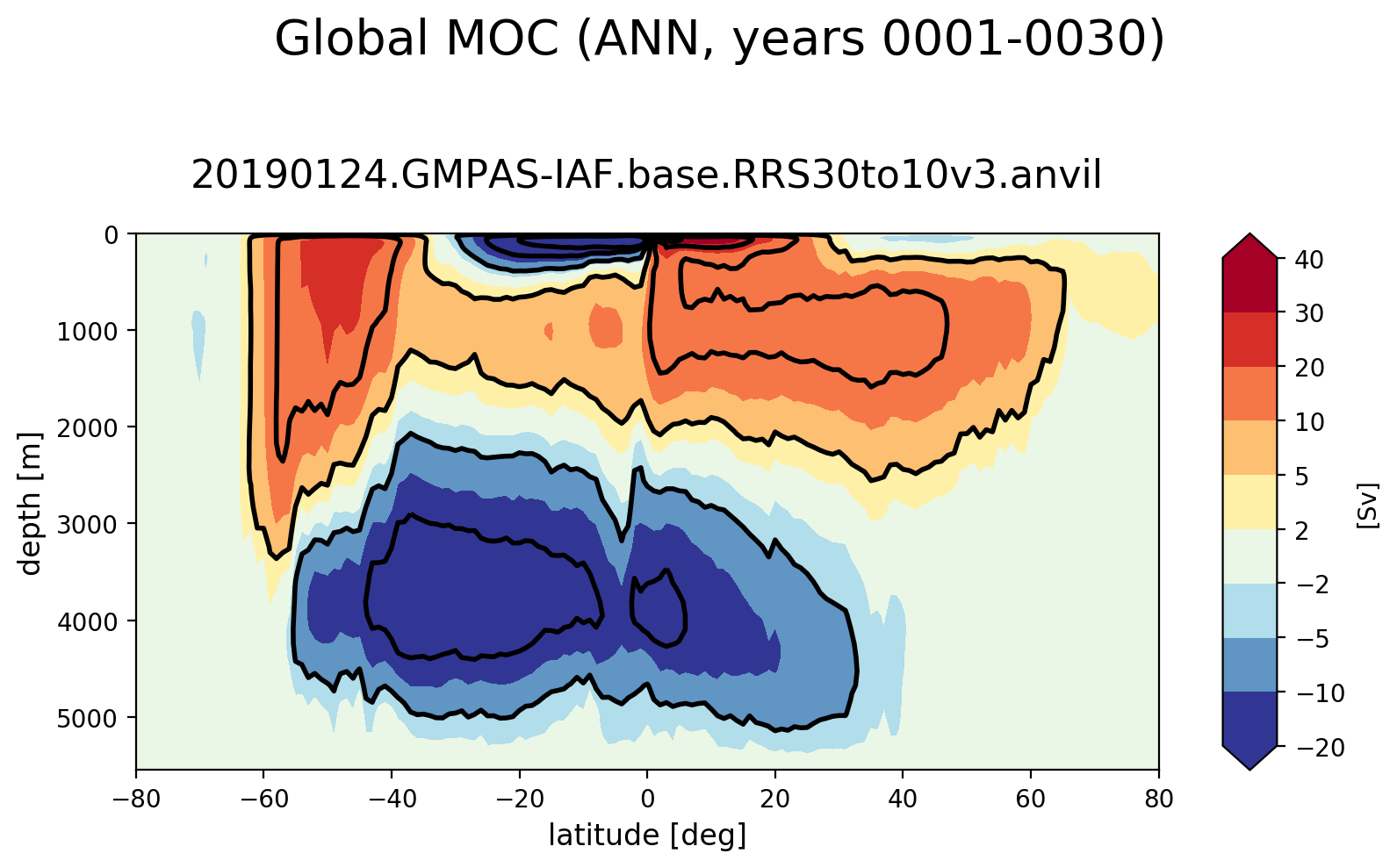 Global MOC (ANN, years 0001-0030)

20190124.GMPAS-IAF.base.RRS30to10v3.anvil

depth [m]

0
1000
2000
3000
4000
5000

−80
−60
−40
−20
0
20
40
60
80

latitude [deg]

40
30
20
10
5
2
−2
−5
−10
−20

[Sv]